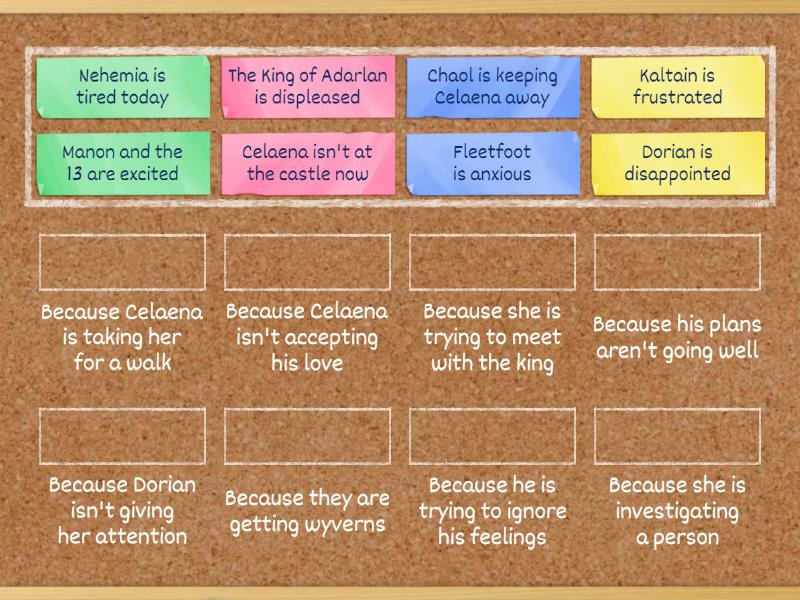 Nehemia is tired today

The King of Adarlan is displeased

Chaol is keeping Celaena away

Kaltain is frustrated

Manon and the 13 are excited

Celaena isn't at the castle now

Fleetfoot is anxious

Dorian is disappointed

Because Celaena is taking her for a walk

Because Celaena isn't accepting his love

Because she is trying to meet with the king

Because his plans aren't going well

Because Dorian isn't giving her attention

Because they are getting wyverns

Because he is trying to ignore his feelings

Because she is investigating a person